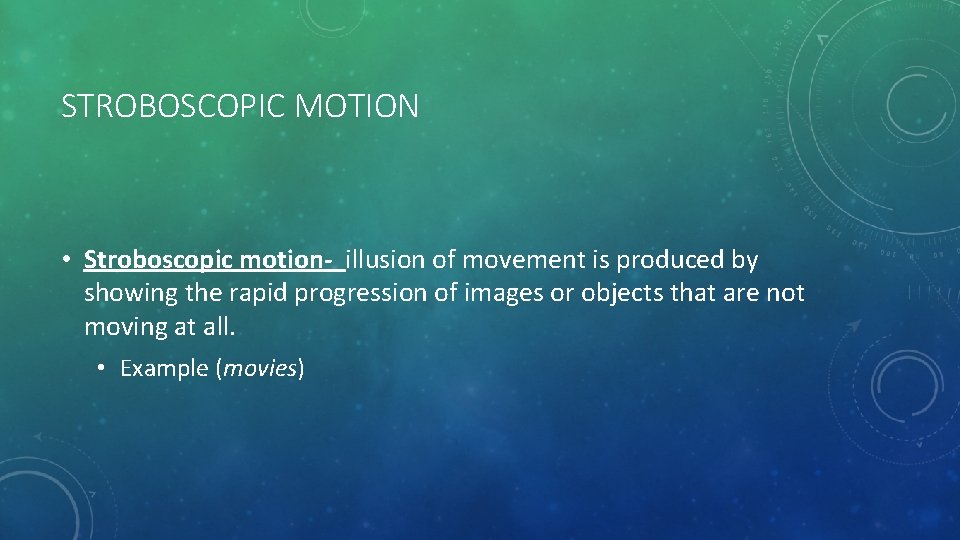 STROBOSCOPIC MOTION

• Stroboscopic motion- illusion of movement is produced by showing the rapid progression of images or objects that are not moving at all.

• Example (movies)